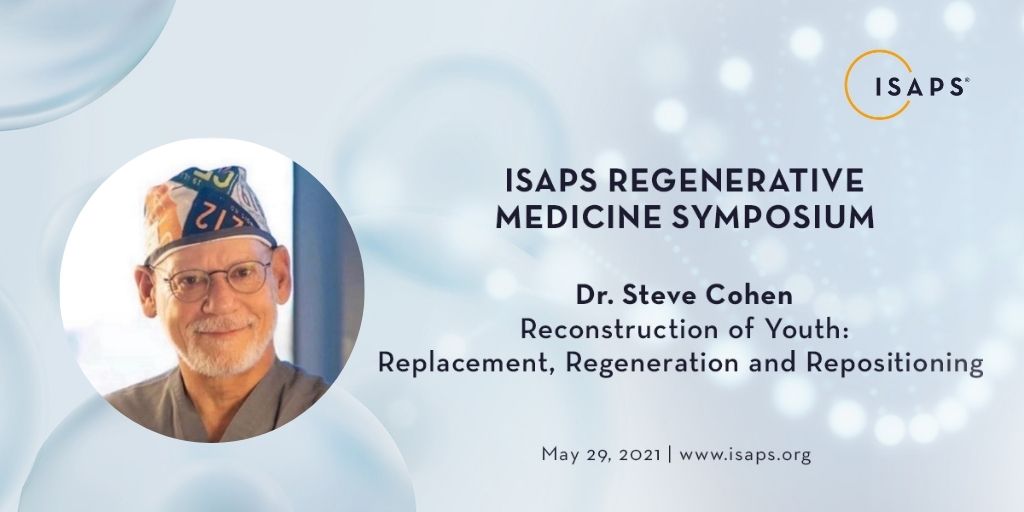 ISAPS®

ISAPS REGENERATIVE MEDICINE SYMPOSIUM

Dr. Steve Cohen
Reconstruction of Youth:
Replacement, Regeneration and Repositioning

May 29, 2021 | www.isaps.org